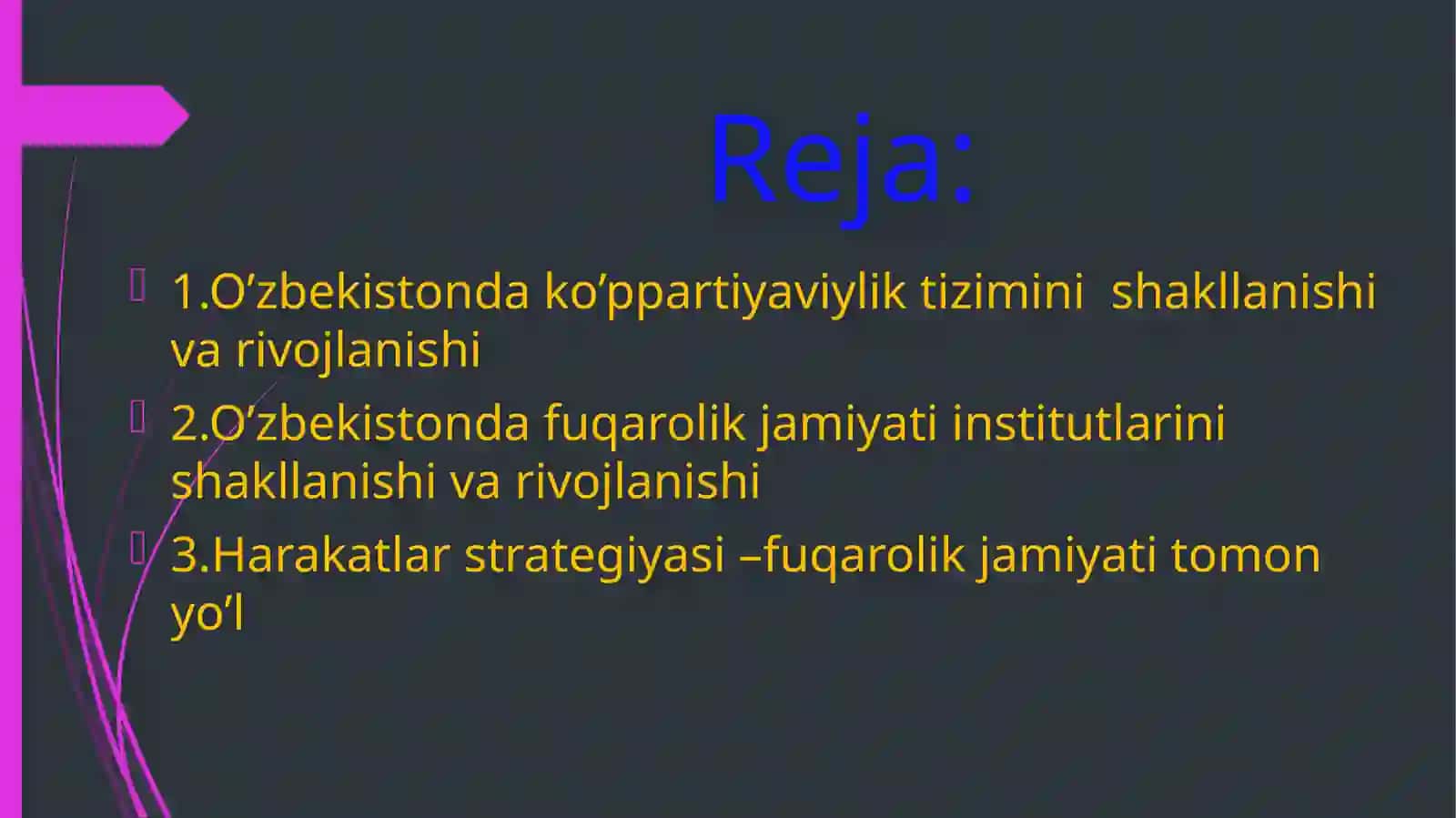 Reja:

1.O’zbekistonda ko’ppartiyaviylik tizimini shakllanishi va rivojlanishi

2.O’zbekistonda fuqarolik jamiyati institutlarini shakllanishi va rivojlanishi

3.Harakatlar strategiyasi –fuqarolik jamiyati tomon yo’l